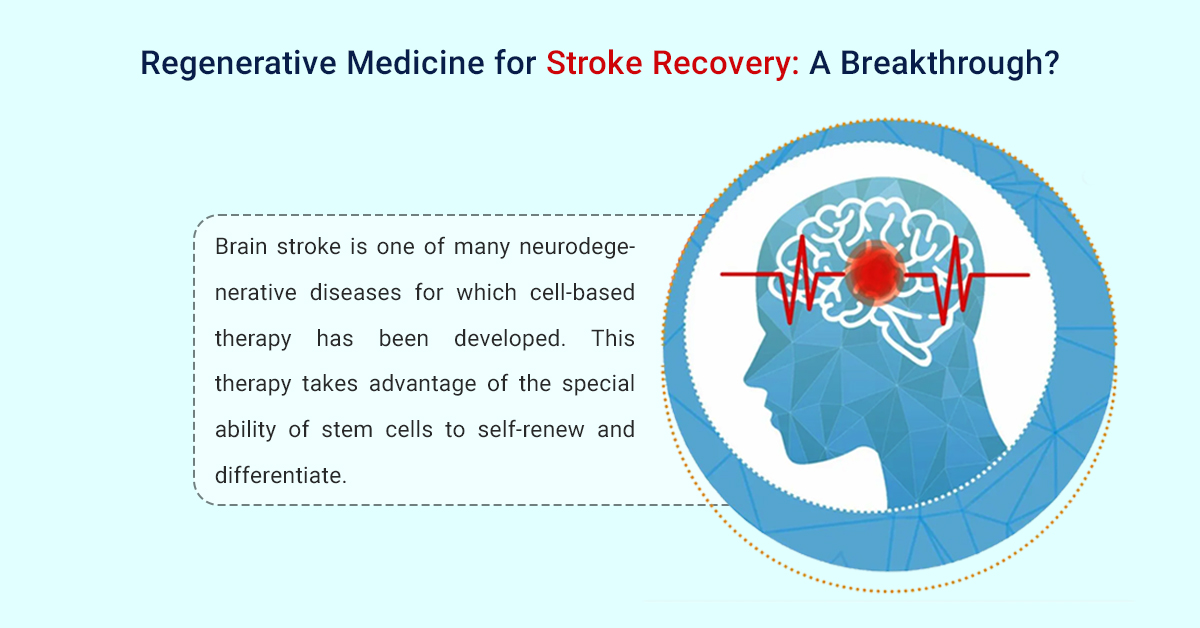 Regenerative Medicine for Stroke Recovery: A Breakthrough?

Brain stroke is one of many neurodegenerative diseases for which cell-based therapy has been developed. This therapy takes advantage of the special ability of stem cells to self-renew and differentiate.